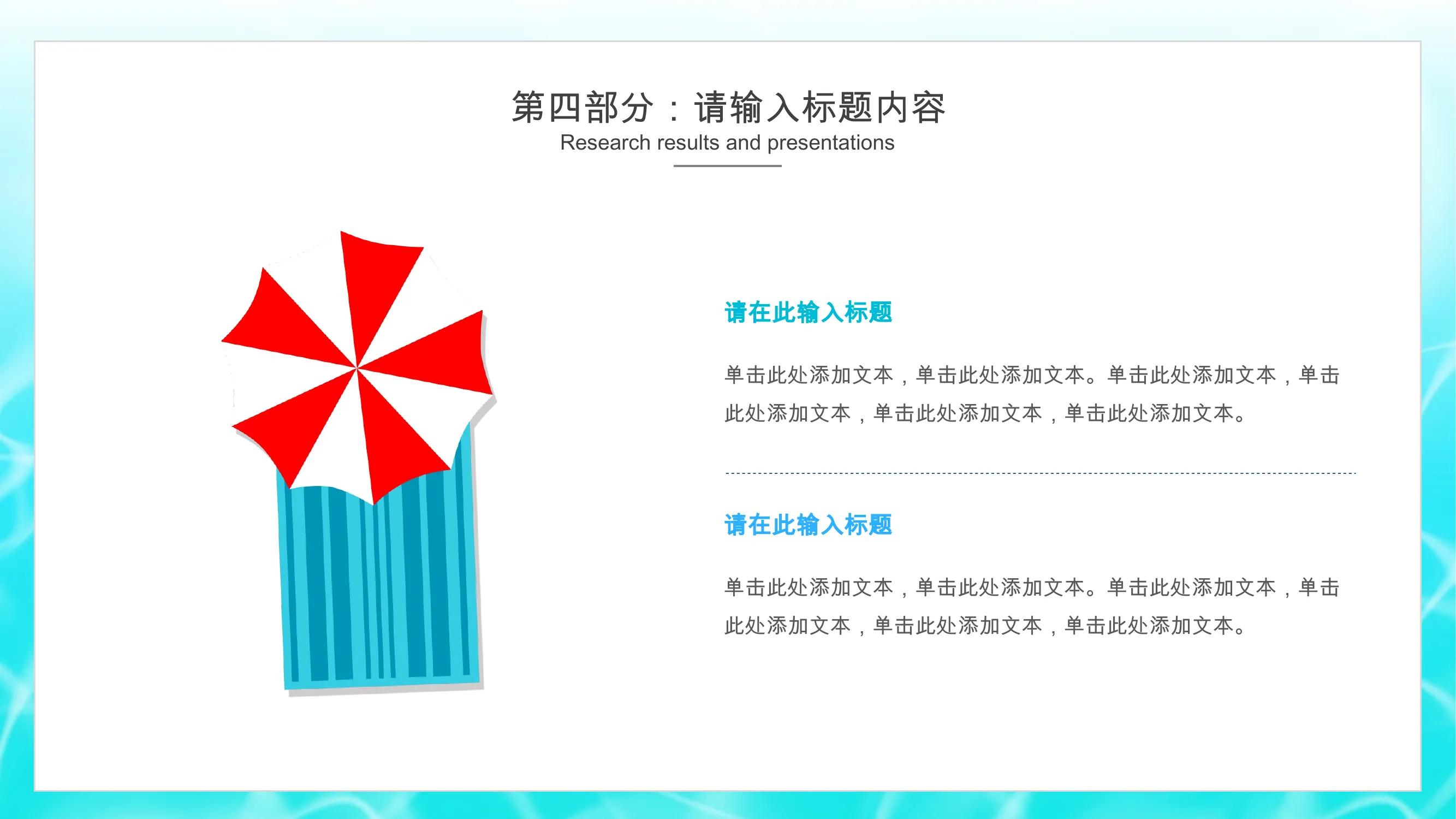 第四部分：请输入标题内容
Research results and presentations

请在此输入标题

单击此处添加文本，单击此处添加文本。单击此处添加文本，单击此处添加文本，单击此处添加文本，单击此处添加文本。

请在此输入标题

单击此处添加文本，单击此处添加文本。单击此处添加文本，单击此处添加文本，单击此处添加文本，单击此处添加文本。